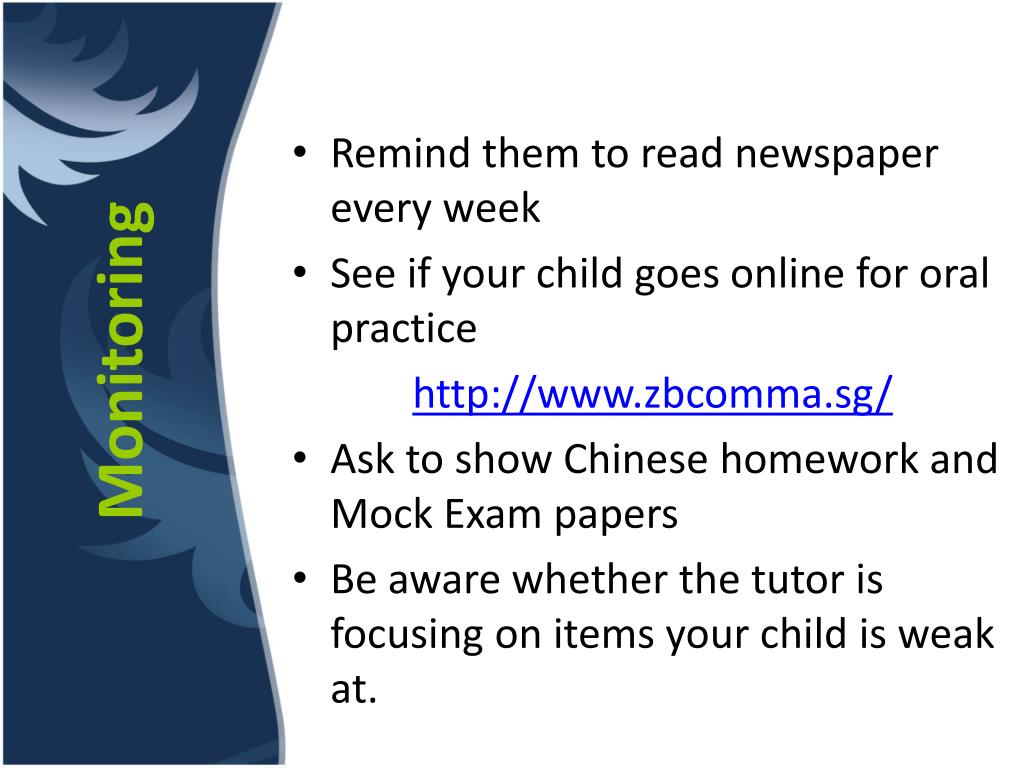 Monitoring

• Remind them to read newspaper every week
• See if your child goes online for oral practice

http://www.zbcomma.sg/

• Ask to show Chinese homework and Mock Exam papers
• Be aware whether the tutor is focusing on items your child is weak at.